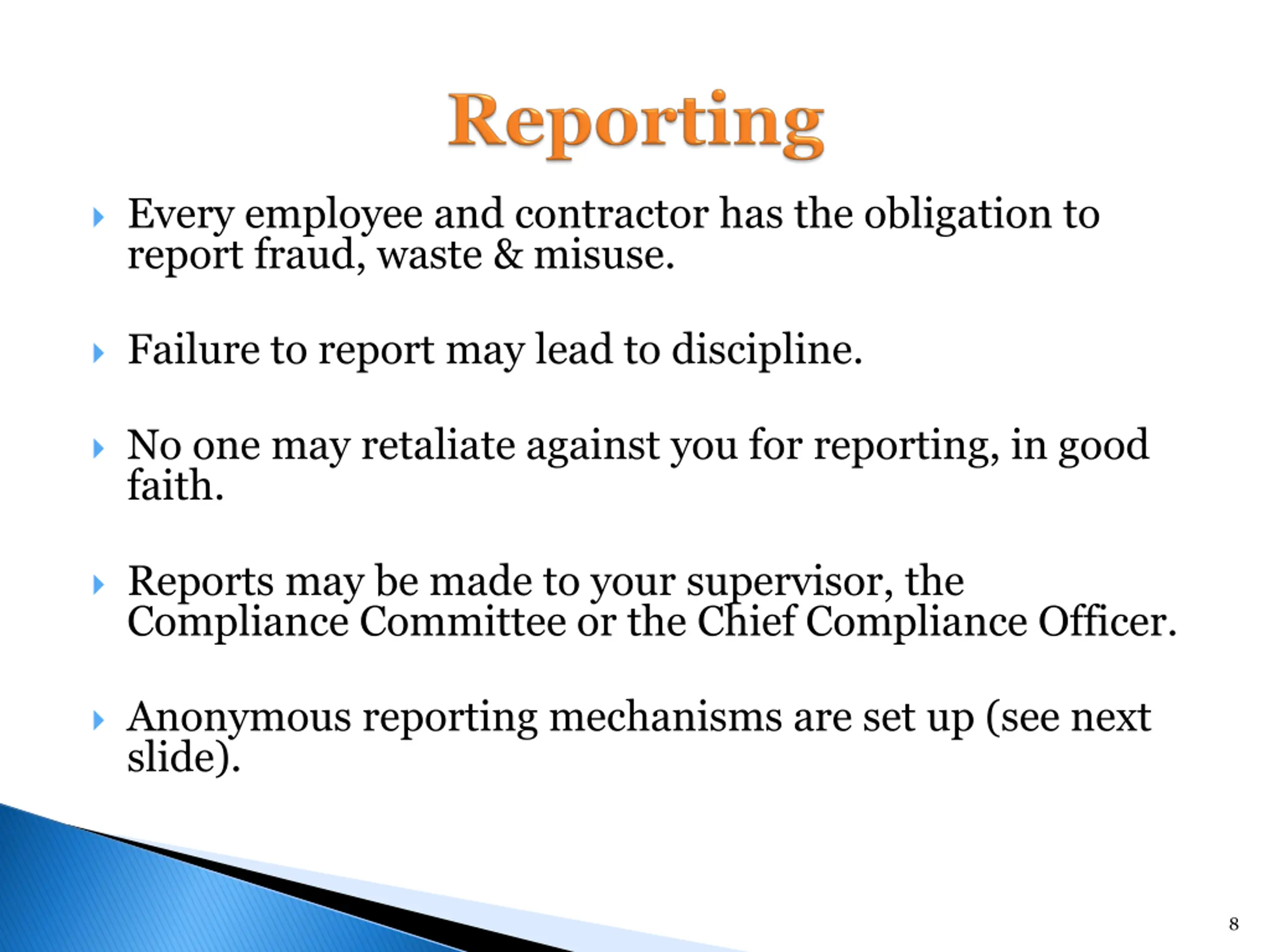 Reporting

Every employee and contractor has the obligation to report fraud, waste & misuse.

Failure to report may lead to discipline.

No one may retaliate against you for reporting, in good faith.

Reports may be made to your supervisor, the Compliance Committee or the Chief Compliance Officer.

Anonymous reporting mechanisms are set up (see next slide).

8